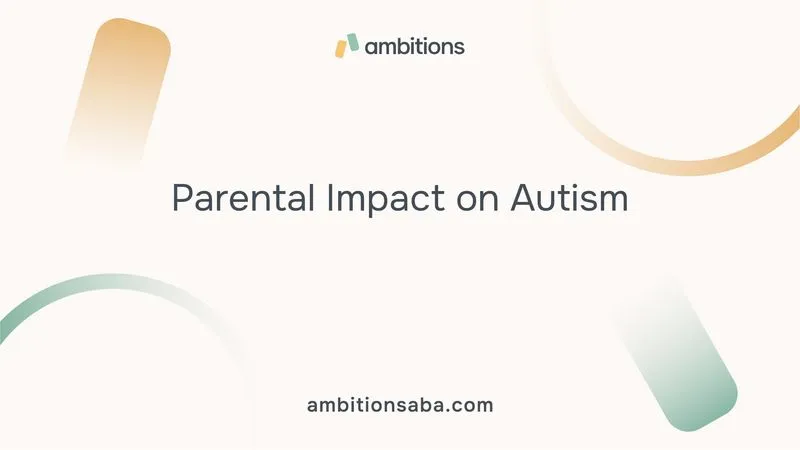 ambitions

Parental Impact on Autism

ambitionsaba.com